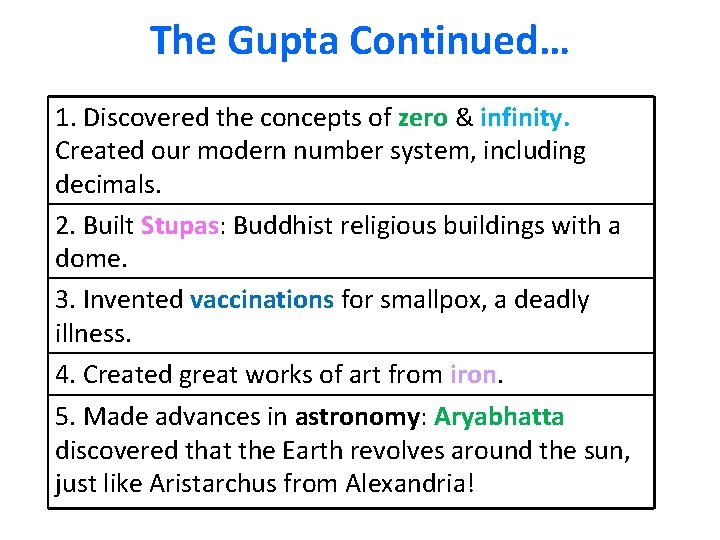 The Gupta Continued…

| 1. Discovered the concepts of zero & infinity. Created our modern number system, including decimals. |
|---|
| 2. Built Stupas: Buddhist religious buildings with a dome. |
| 3. Invented vaccinations for smallpox, a deadly illness. |
| 4. Created great works of art from iron. |
| 5. Made advances in astronomy: Aryabhatta discovered that the Earth revolves around the sun, just like Aristarchus from Alexandria! |